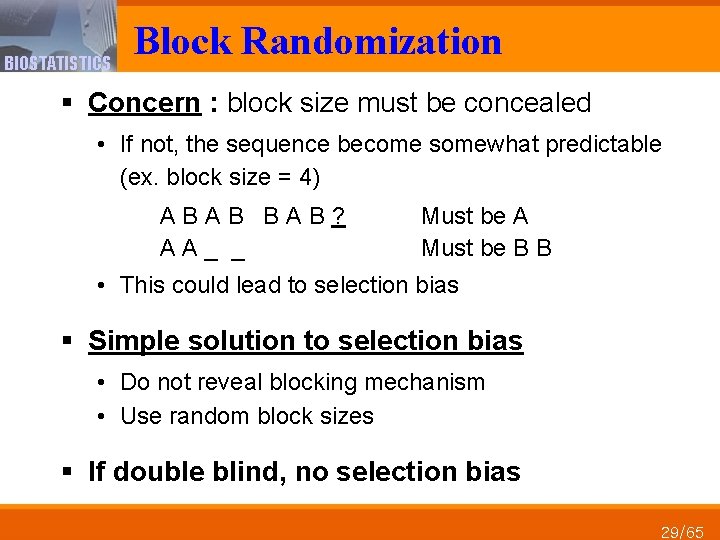 BIOSTATISTICS

Block Randomization

▪ Concern : block size must be concealed

• If not, the sequence become somewhat predictable (ex. block size = 4)

A B A B   B A B ?   Must be A
A A _ _   Must be B B

• This could lead to selection bias

▪ Simple solution to selection bias

• Do not reveal blocking mechanism
• Use random block sizes

▪ If double blind, no selection bias

29/65